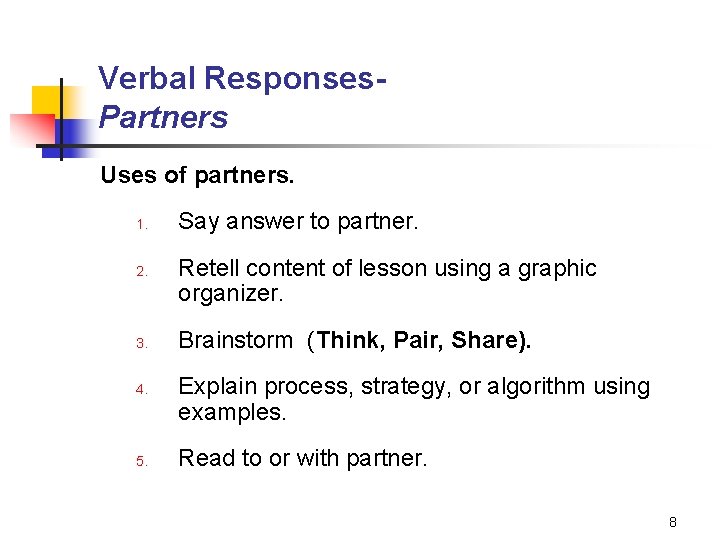 Verbal Responses-
Partners

Uses of partners.

1. Say answer to partner.

2. Retell content of lesson using a graphic organizer.

3. Brainstorm (Think, Pair, Share).

4. Explain process, strategy, or algorithm using examples.

5. Read to or with partner.

8